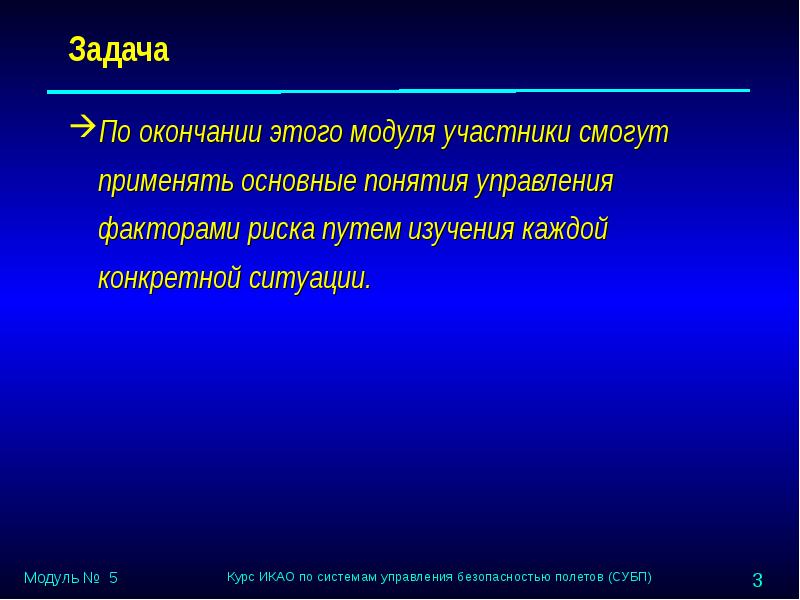 Задача

По окончании этого модуля участники смогут применять основные понятия управления факторами риска путем изучения каждой конкретной ситуации.

Модуль № 5

Курс ИКАО по системам управления безопасностью полетов (СУБП)

3